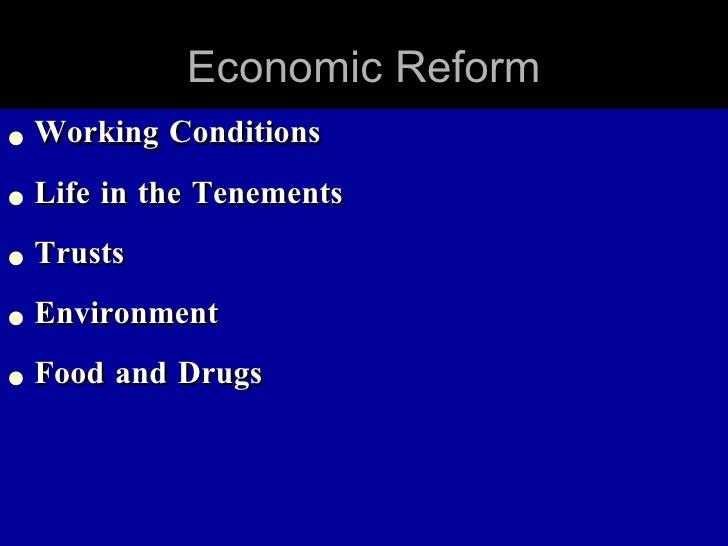 Economic Reform

- Working Conditions
- Life in the Tenements
- Trusts
- Environment
- Food and Drugs